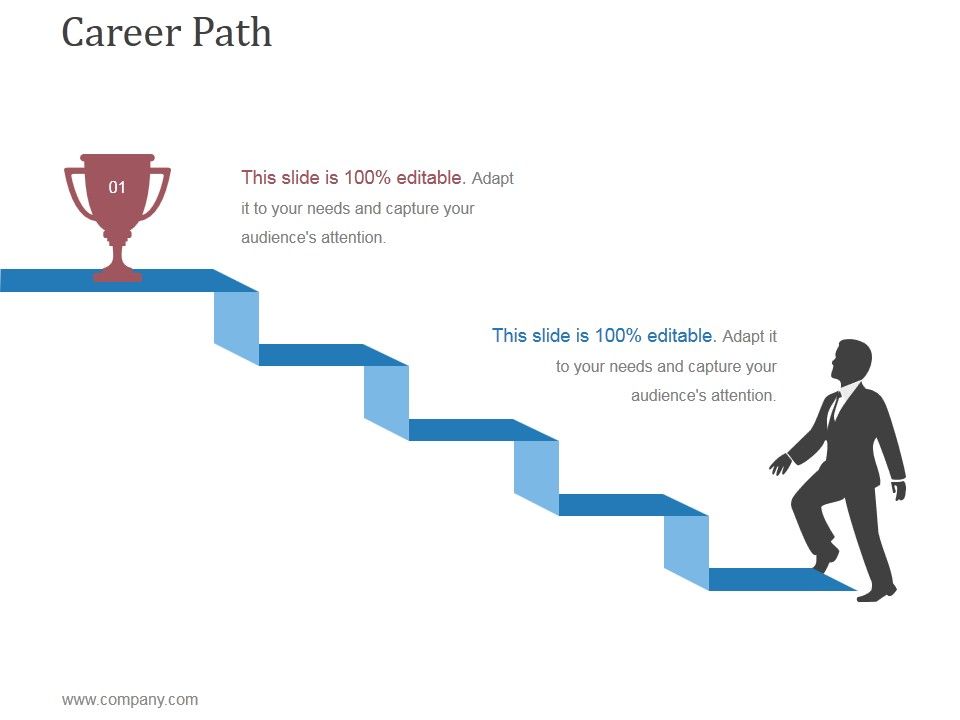 Career Path

01

This slide is 100% editable. Adapt it to your needs and capture your audience's attention.

This slide is 100% editable. Adapt it to your needs and capture your audience's attention.

www.company.com